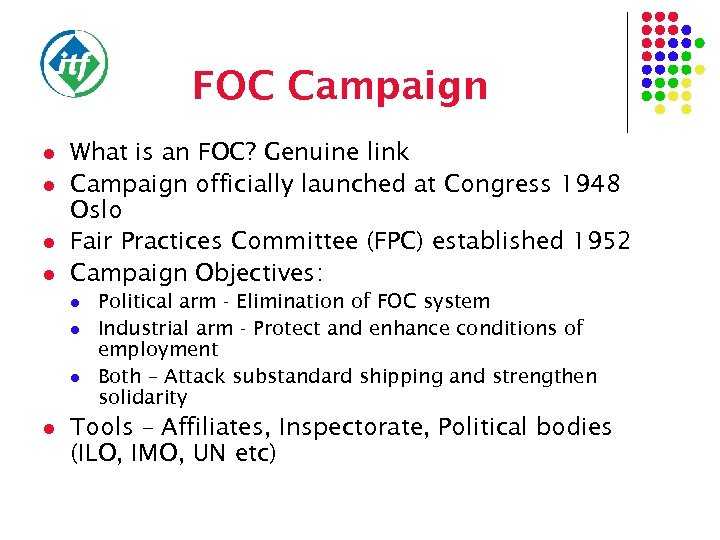 itf

FOC Campaign

- What is an FOC? Genuine link
- Campaign officially launched at Congress 1948 Oslo
- Fair Practices Committee (FPC) established 1952
- Campaign Objectives:
  - Political arm - Elimination of FOC system
  - Industrial arm - Protect and enhance conditions of employment
  - Both – Attack substandard shipping and strengthen solidarity
- Tools – Affiliates, Inspectorate, Political bodies (ILO, IMO, UN etc)